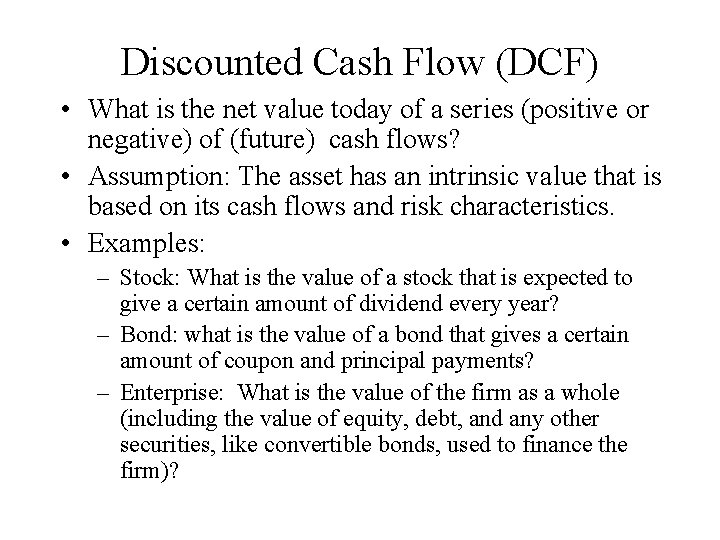 Discounted Cash Flow (DCF)

• What is the net value today of a series (positive or negative) of (future) cash flows?

• Assumption: The asset has an intrinsic value that is based on its cash flows and risk characteristics.

• Examples:

– Stock: What is the value of a stock that is expected to give a certain amount of dividend every year?

– Bond: what is the value of a bond that gives a certain amount of coupon and principal payments?

– Enterprise: What is the value of the firm as a whole (including the value of equity, debt, and any other securities, like convertible bonds, used to finance the firm)?